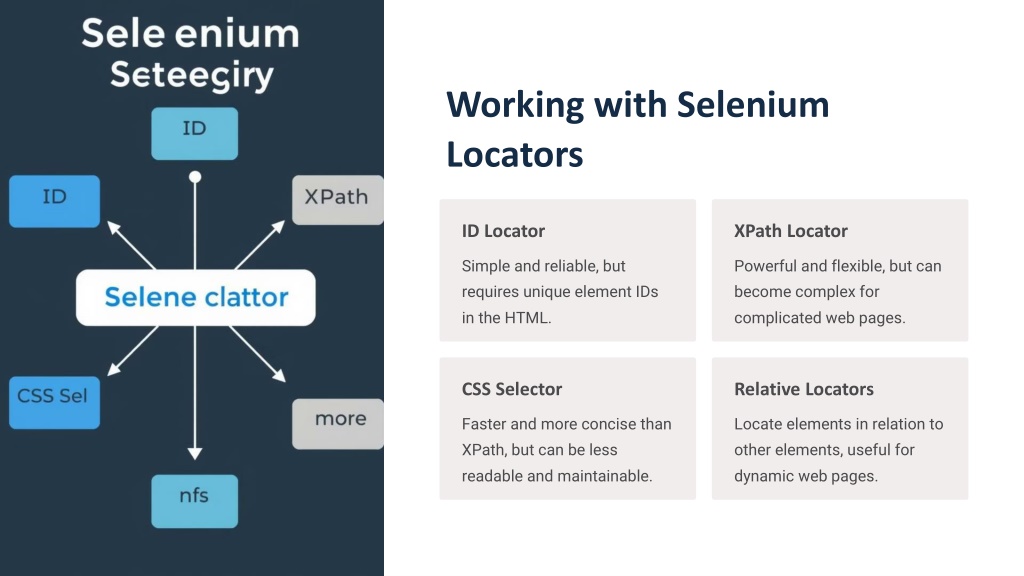 Sele enium
Seteegiry

ID

ID

XPath

Selene clattor

CSS Sel

more

nfs

Working with Selenium Locators

ID Locator

Simple and reliable, but requires unique element IDs in the HTML.

XPath Locator

Powerful and flexible, but can become complex for complicated web pages.

CSS Selector

Faster and more concise than XPath, but can be less readable and maintainable.

Relative Locators

Locate elements in relation to other elements, useful for dynamic web pages.